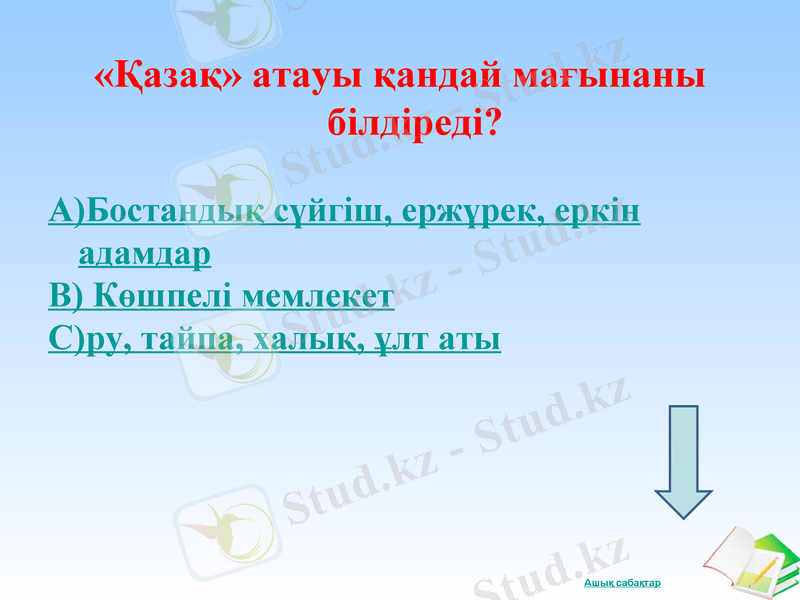 «Қазақ» атауы қандай мағынаны білдіреді?

А)Бостандық сүйгіш, ержүрек, еркін адамдар
В) Көшпелі мемлекет
С)ру, тайпа, халық, ұлт аты

Stud.kz - Stud.kz

Ашық сабақтар